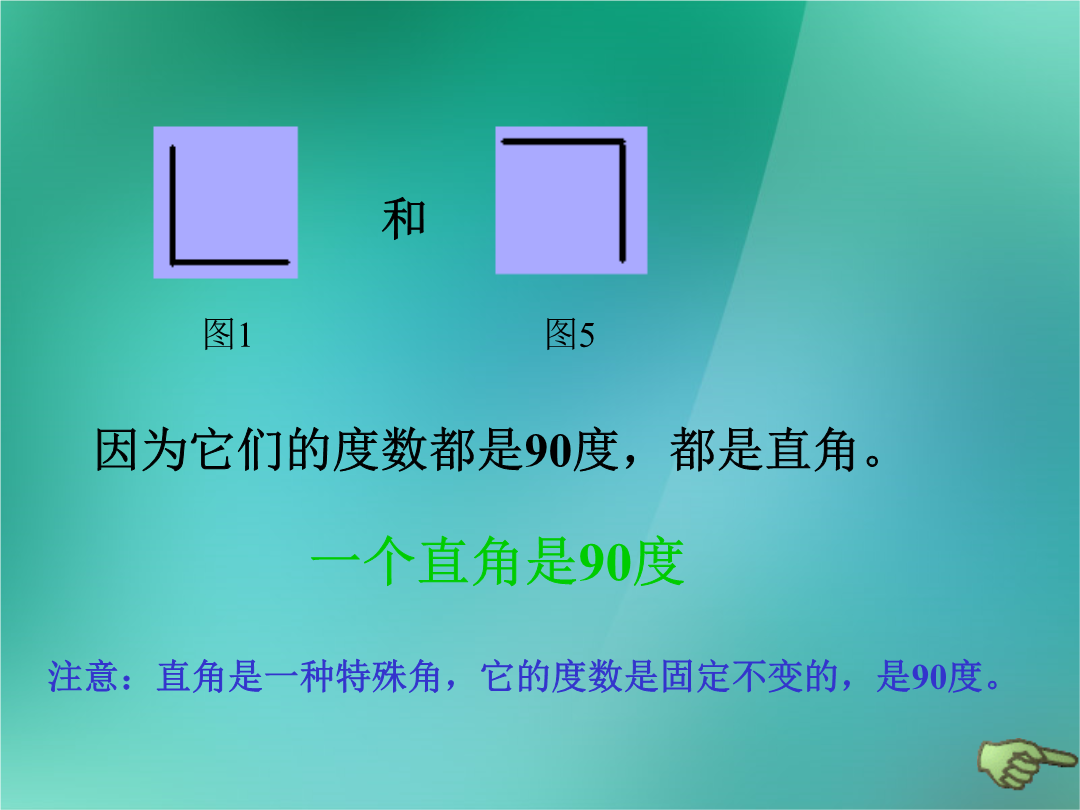 和

图1

图5

因为它们的度数都是90度，都是直角。

一个直角是90度

注意：直角是一种特殊角，它的度数是固定不变的，是90度。